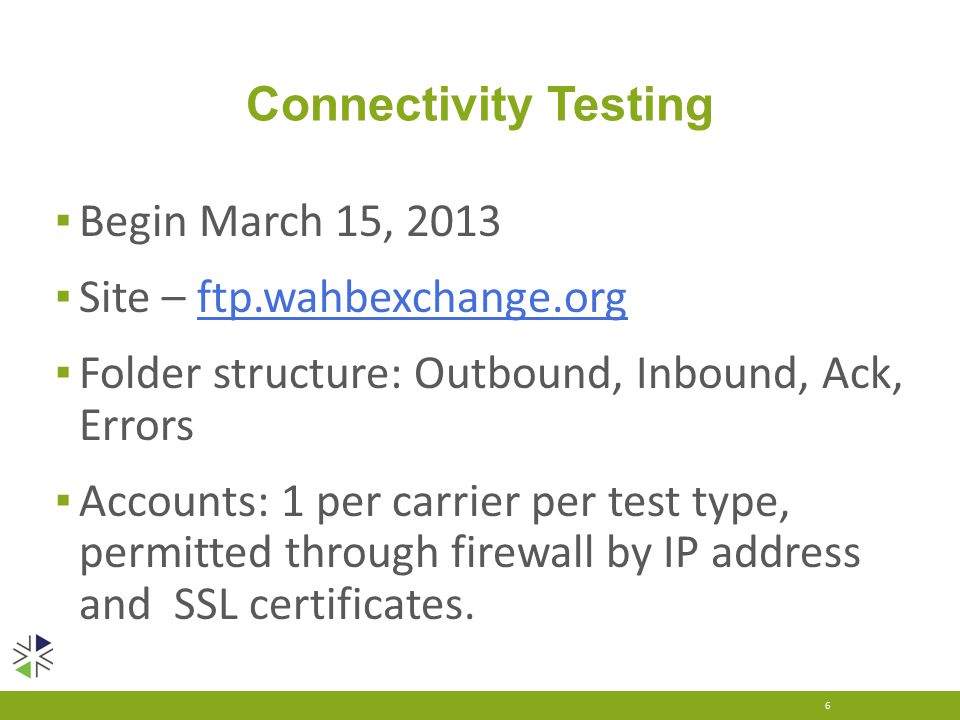 Connectivity Testing

▪ Begin March 15, 2013

▪ Site – ftp.wahbexchange.org

▪ Folder structure: Outbound, Inbound, Ack, Errors

▪ Accounts: 1 per carrier per test type, permitted through firewall by IP address and SSL certificates.

6